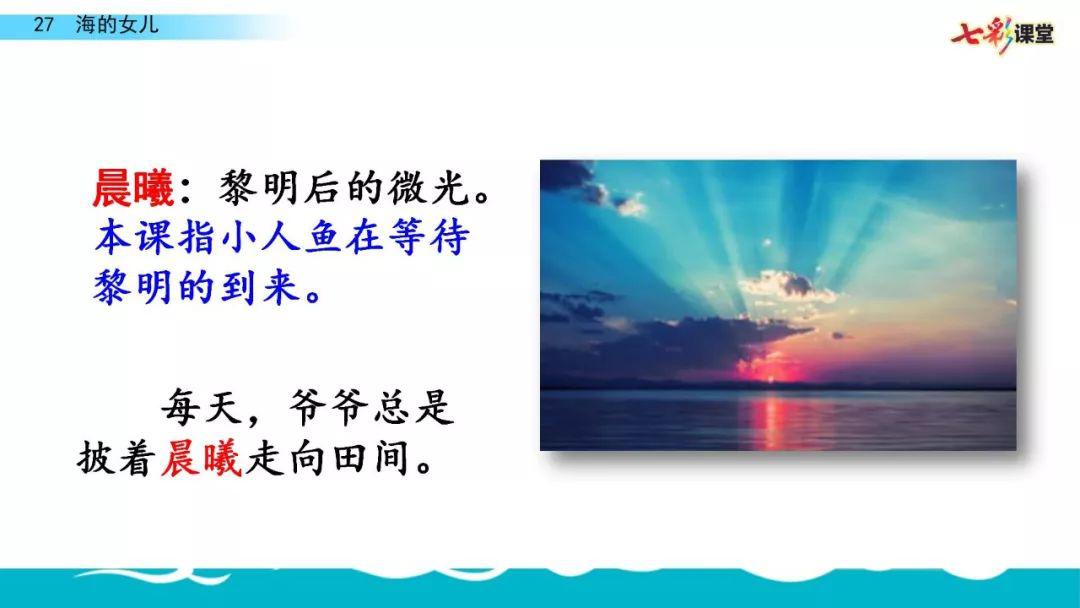 27 海的女儿

七彩课堂

晨曦：黎明后的微光。本课指小人鱼在等待黎明的到来。

每天，爷爷总是披着晨曦走向田间。